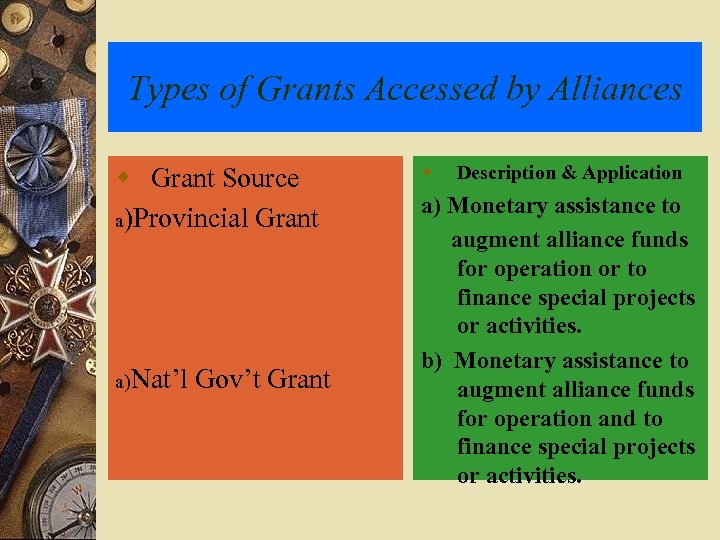 Types of Grants Accessed by Alliances

Grant Source

a)Provincial Grant

a)Nat'l Gov't Grant

Description & Application

a) Monetary assistance to augment alliance funds for operation or to finance special projects or activities.

b) Monetary assistance to augment alliance funds for operation and to finance special projects or activities.